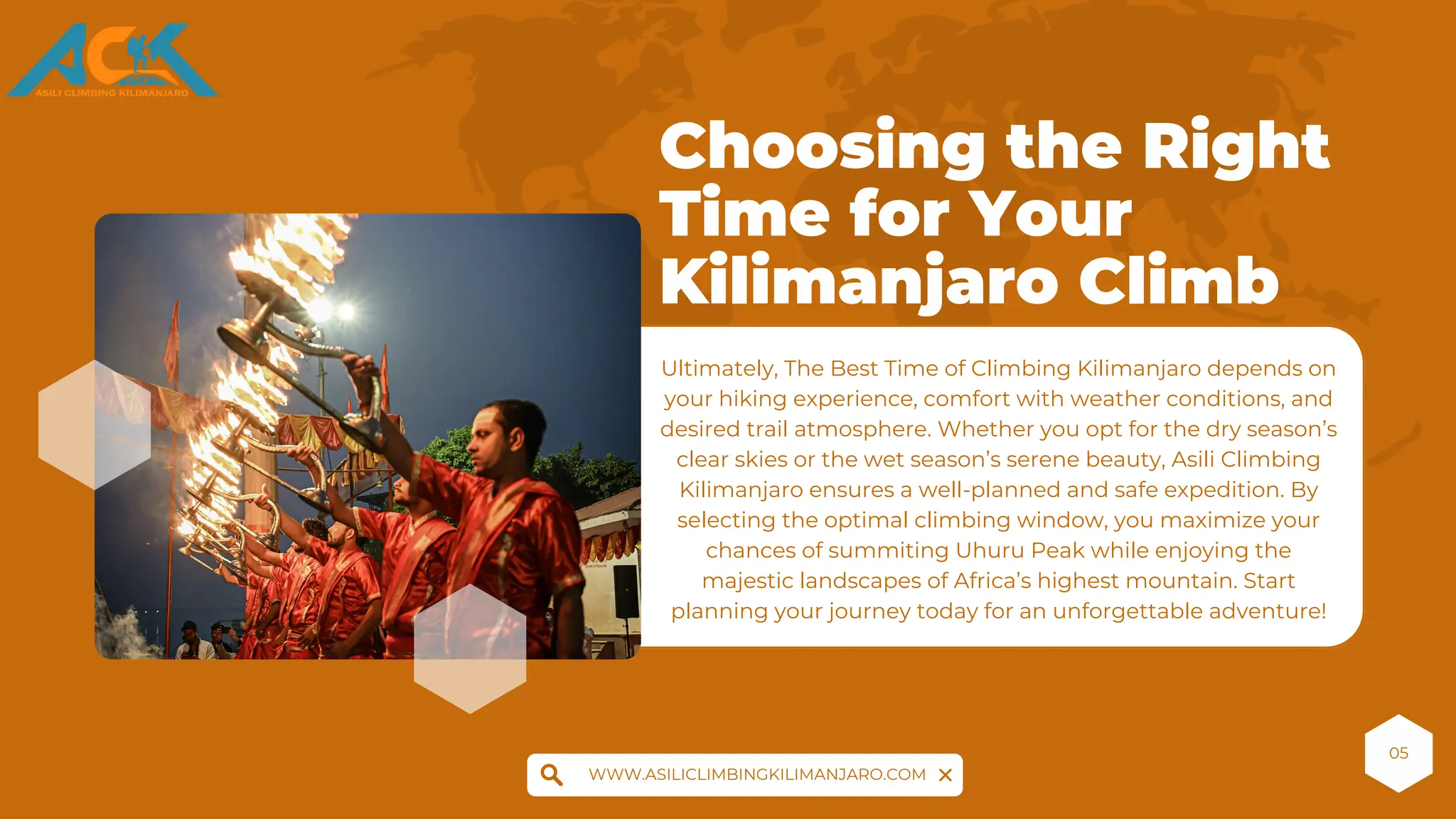 ACK
ASILI CLIMBING KILIMANJARO

Choosing the Right Time for Your Kilimanjaro Climb

Ultimately, The Best Time of Climbing Kilimanjaro depends on your hiking experience, comfort with weather conditions, and desired trail atmosphere. Whether you opt for the dry season's clear skies or the wet season's serene beauty, Asili Climbing Kilimanjaro ensures a well-planned and safe expedition. By selecting the optimal climbing window, you maximize your chances of summiting Uhuru Peak while enjoying the majestic landscapes of Africa's highest mountain. Start planning your journey today for an unforgettable adventure!

WWW.ASILICLIMBINGKILIMANJARO.COM

05